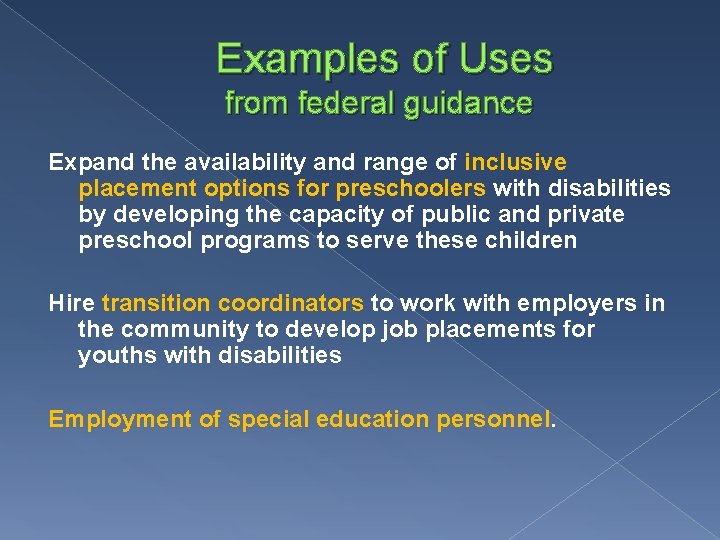 Examples of Uses
from federal guidance

Expand the availability and range of inclusive placement options for preschoolers with disabilities by developing the capacity of public and private preschool programs to serve these children

Hire transition coordinators to work with employers in the community to develop job placements for youths with disabilities

Employment of special education personnel.